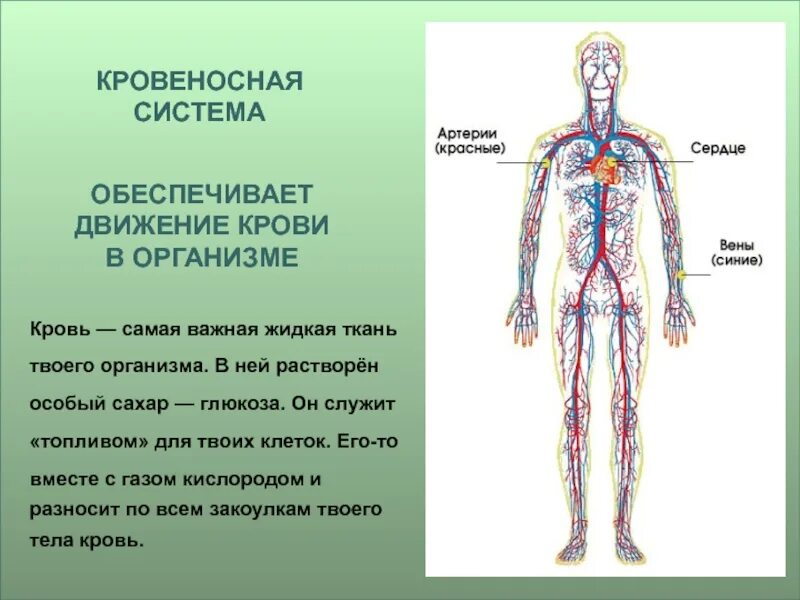 КРОВЕНОСНАЯ СИСТЕМА

ОБЕСПЕЧИВАЕТ ДВИЖЕНИЕ КРОВИ В ОРГАНИЗМЕ

Кровь — самая важная жидкая ткань твоего организма. В ней растворён особый сахар — глюкоза. Он служит «топливом» для твоих клеток. Его-то вместе с газом кислородом и разносит по всем закоулкам твоего тела кровь.

Артерии (красные)

Сердце

Вены (синие)